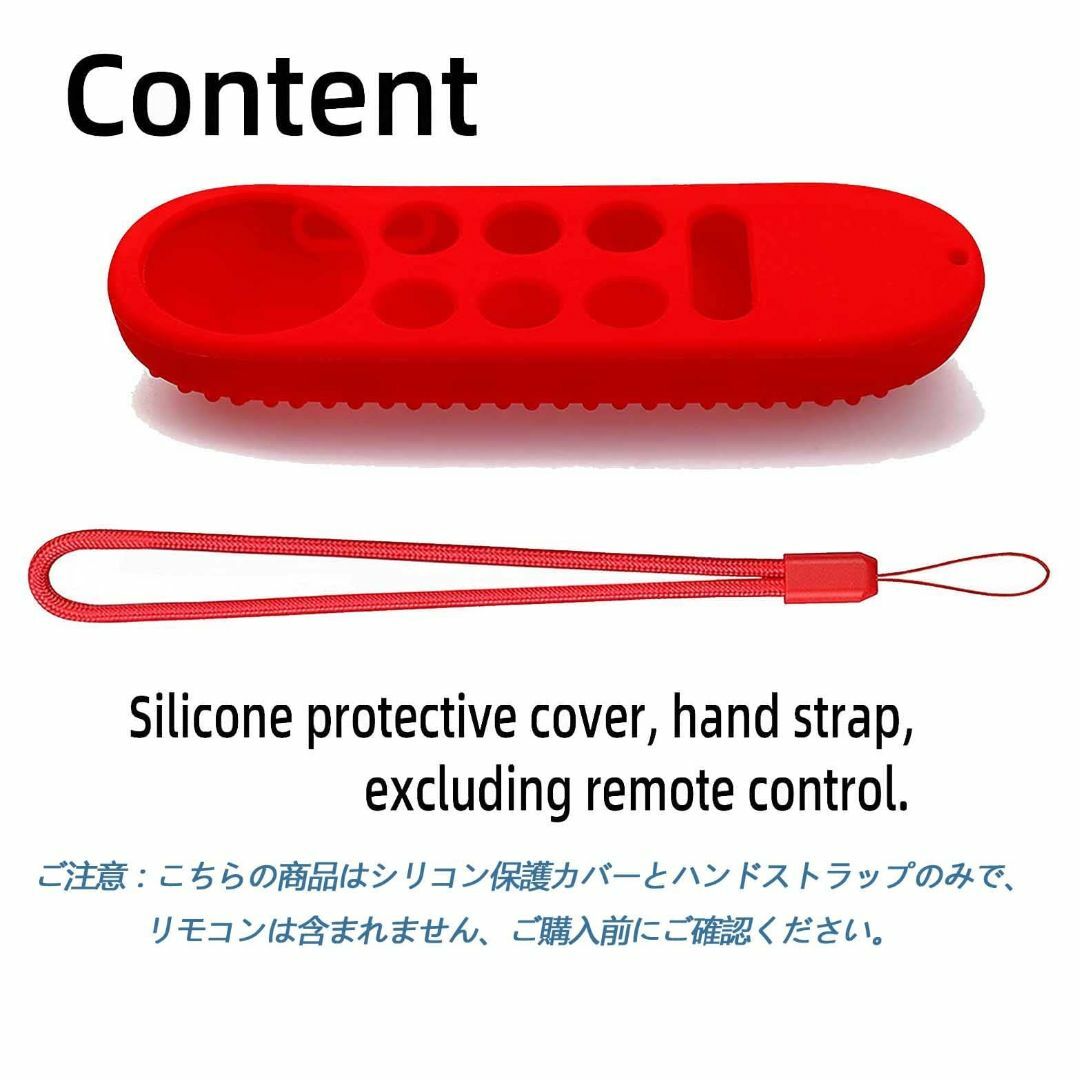 Content

Silicone protective cover, hand strap, excluding remote control.

ご注意：こちらの商品はシリコン保護カバーとハンドストラップのみで、リモコンは含まれません、ご購入前にご確認ください。